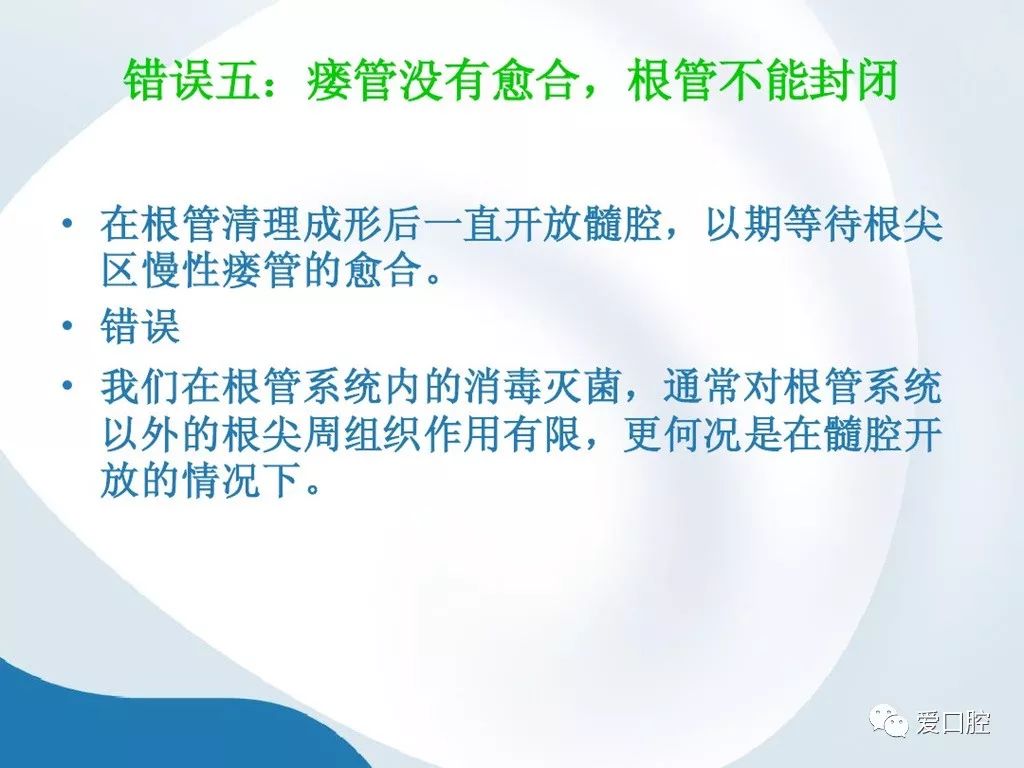 错误五：瘘管没有愈合，根管不能封闭

• 在根管清理成形后一直开放髓腔，以期等待根尖区慢性瘘管的愈合。
• 错误
• 我们在根管系统内的消毒灭菌，通常对根管系统以外的根尖周组织作用有限，更何况是在髓腔开放的情况下。

爱口腔